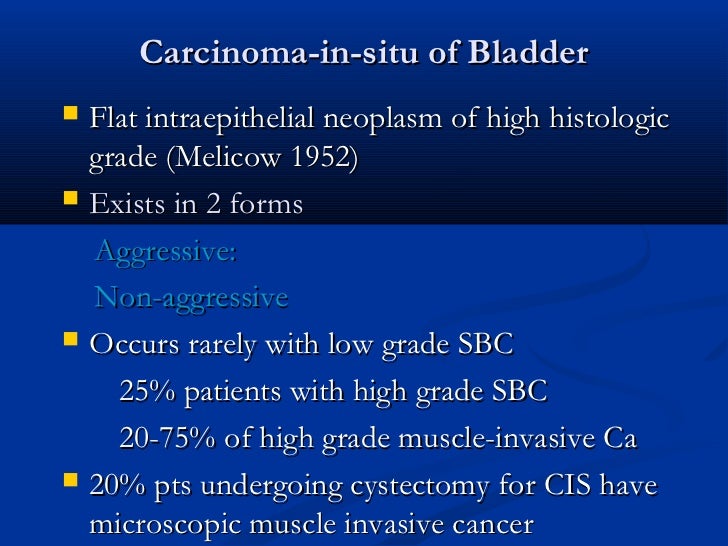 Carcinoma-in-situ of Bladder

Flat intraepithelial neoplasm of high histologic grade (Melicow 1952)

Exists in 2 forms

Aggressive:

Non-aggressive

Occurs rarely with low grade SBC

25% patients with high grade SBC

20-75% of high grade muscle-invasive Ca

20% pts undergoing cystectomy for CIS have microscopic muscle invasive cancer